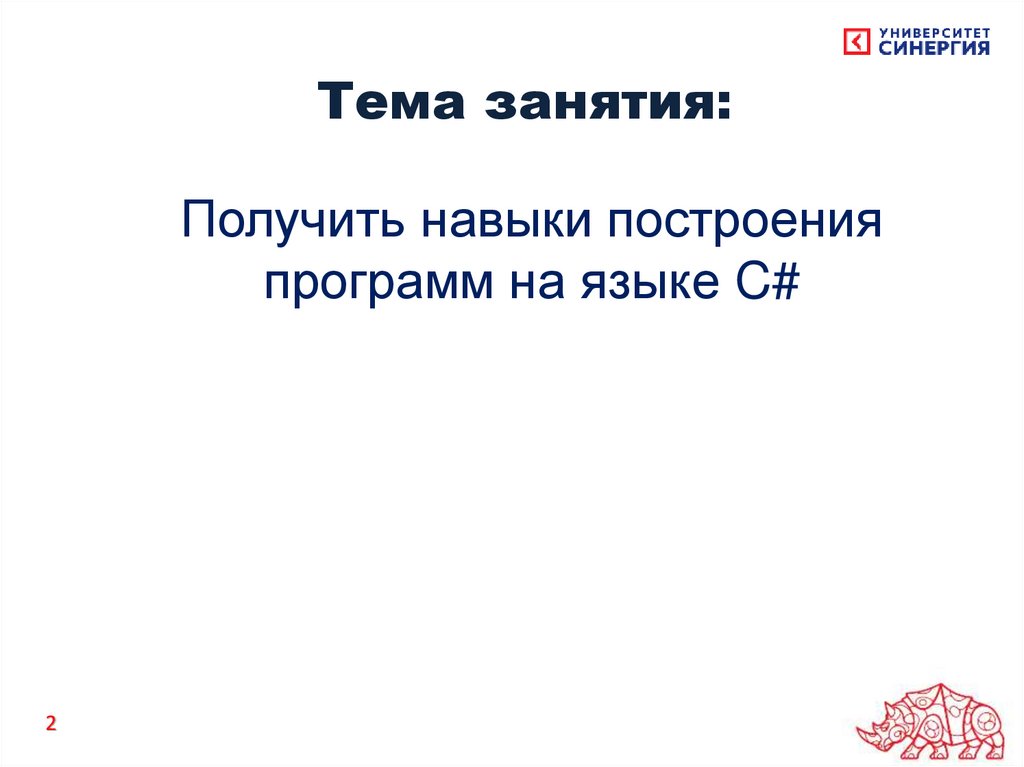 УНИВЕРСИТЕТ СИНЕРГИЯ

Тема занятия:

Получить навыки построения программ на языке C#

2